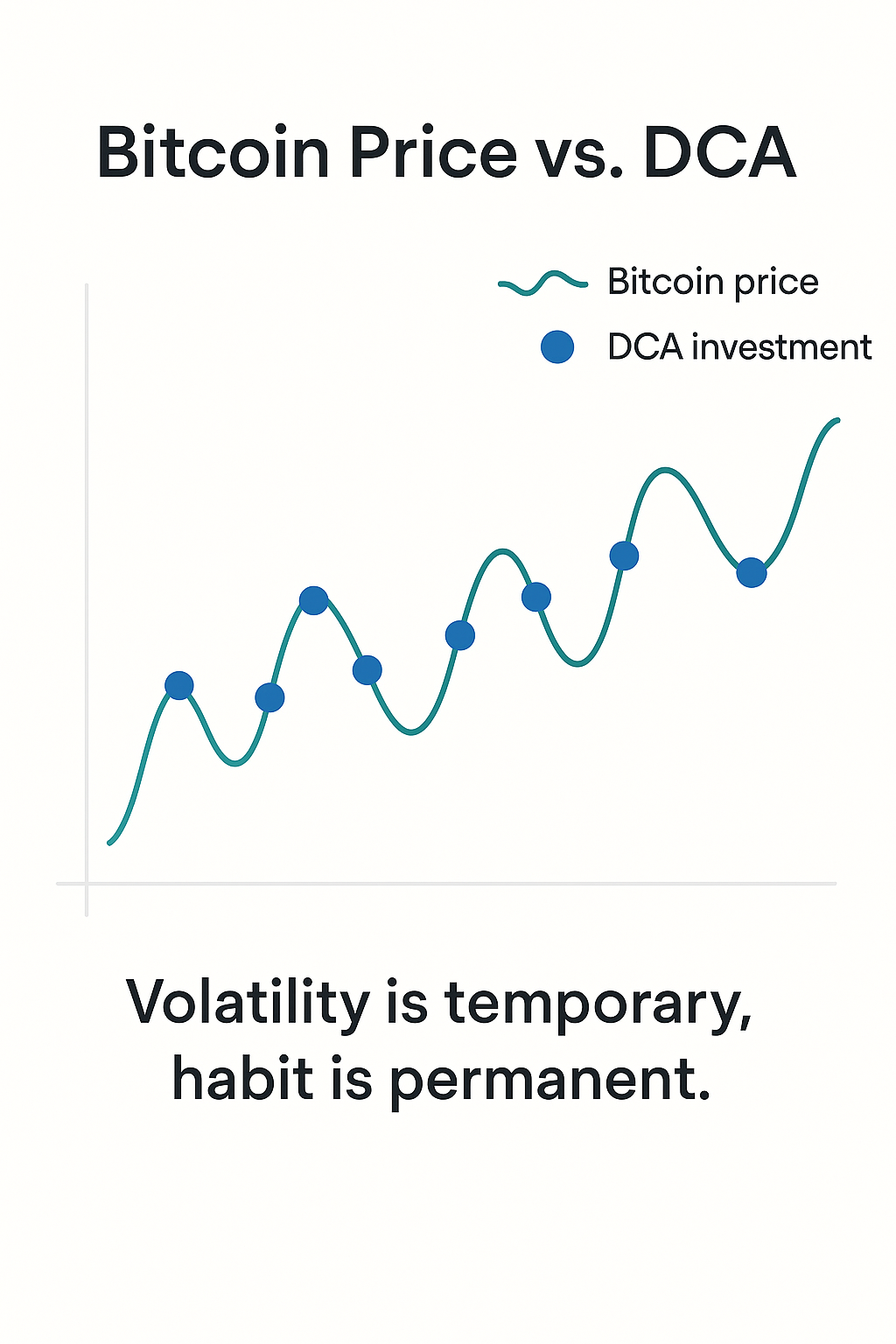 Bitcoin Price vs. DCA

Bitcoin price
DCA investment

Volatility is temporary, habit is permanent.